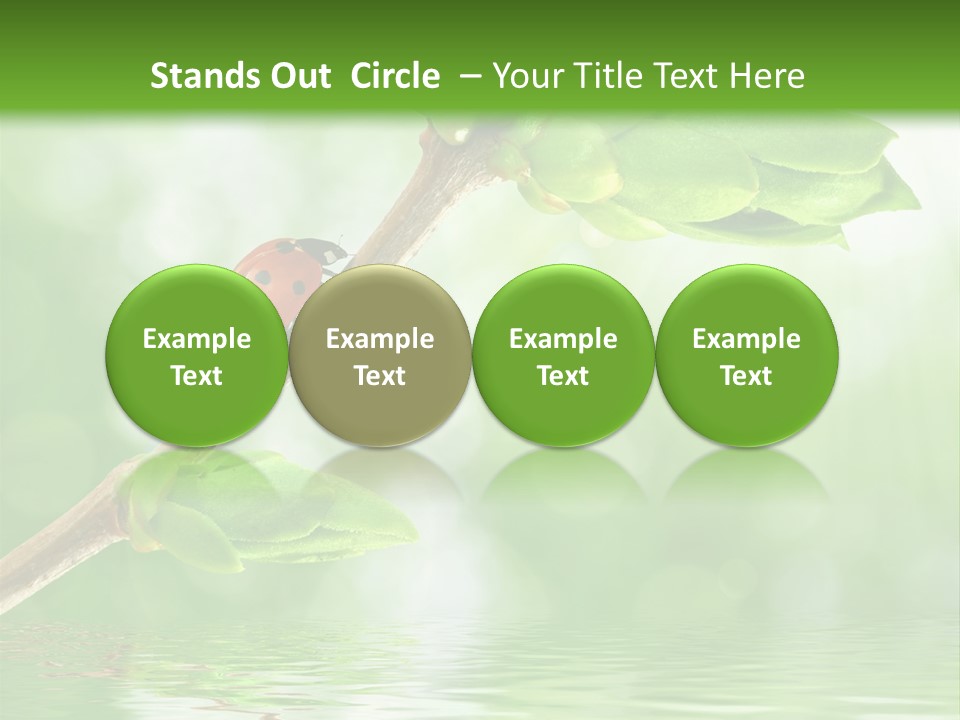 Stands Out  Circle  – Your Title Text Here

Example Text

Example Text

Example Text

Example Text